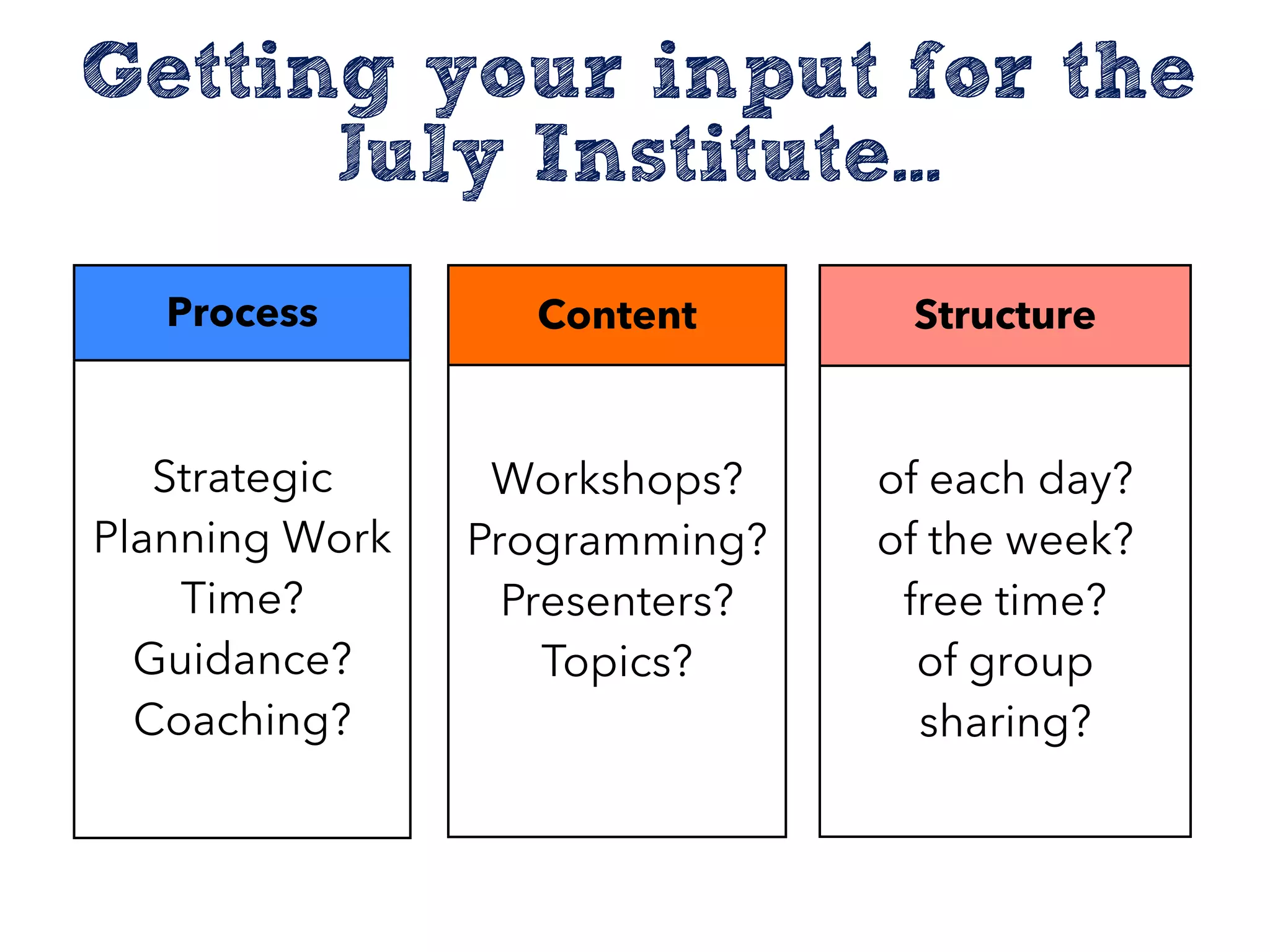 Getting your input for the July Institute...

Process

Strategic Planning Work Time?
Guidance?
Coaching?

Content

Workshops?
Programming?
Presenters?
Topics?

Structure

of each day?
of the week?
free time?
of group sharing?